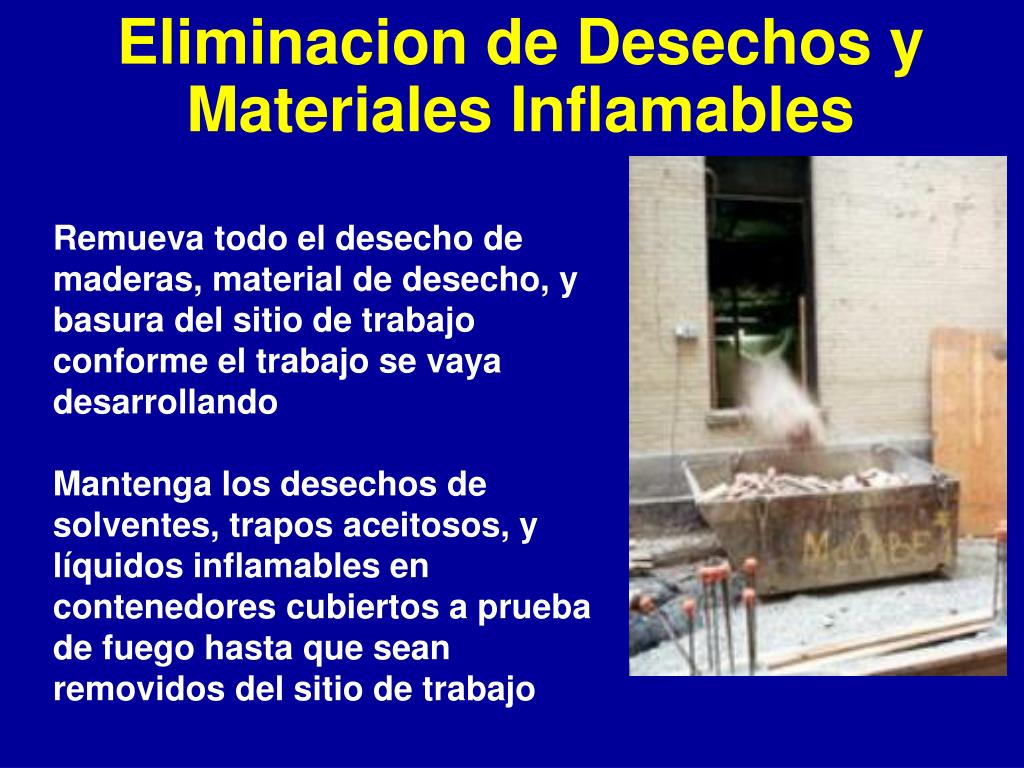 Eliminacion de Desechos y Materiales Inflamables

Remueva todo el desecho de maderas, material de desecho, y basura del sitio de trabajo conforme el trabajo se vaya desarrollando

Mantenga los desechos de solventes, trapos aceitosos, y líquidos inflamables en contenedores cubiertos a prueba de fuego hasta que sean removidos del sitio de trabajo

McCABE